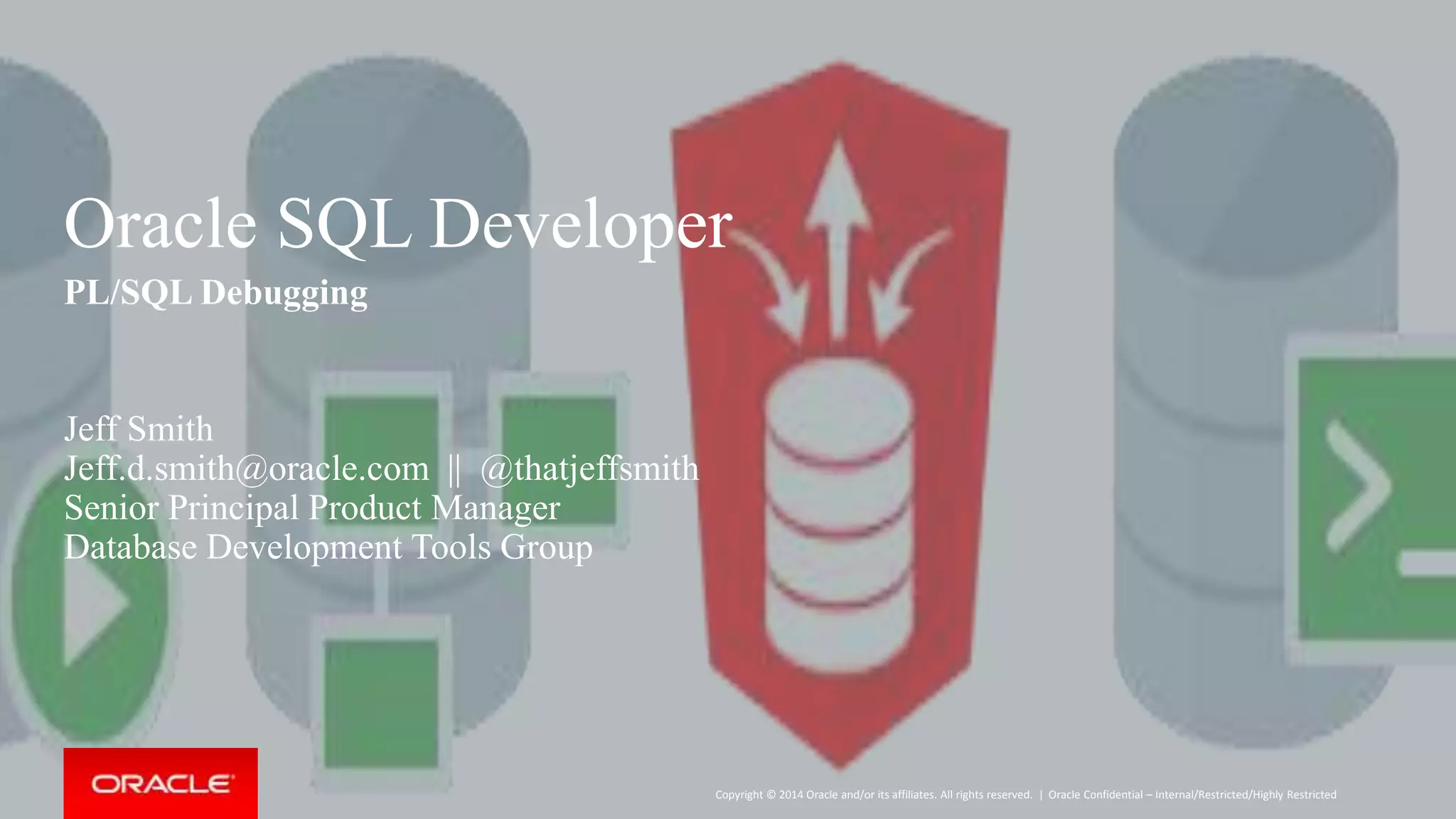 Oracle SQL Developer
PL/SQL Debugging

Jeff Smith
Jeff.d.smith@oracle.com || @thatjeffsmith
Senior Principal Product Manager
Database Development Tools Group

ORACLE

Copyright © 2014 Oracle and/or its affiliates. All rights reserved. | Oracle Confidential – Internal/Restricted/Highly Restricted